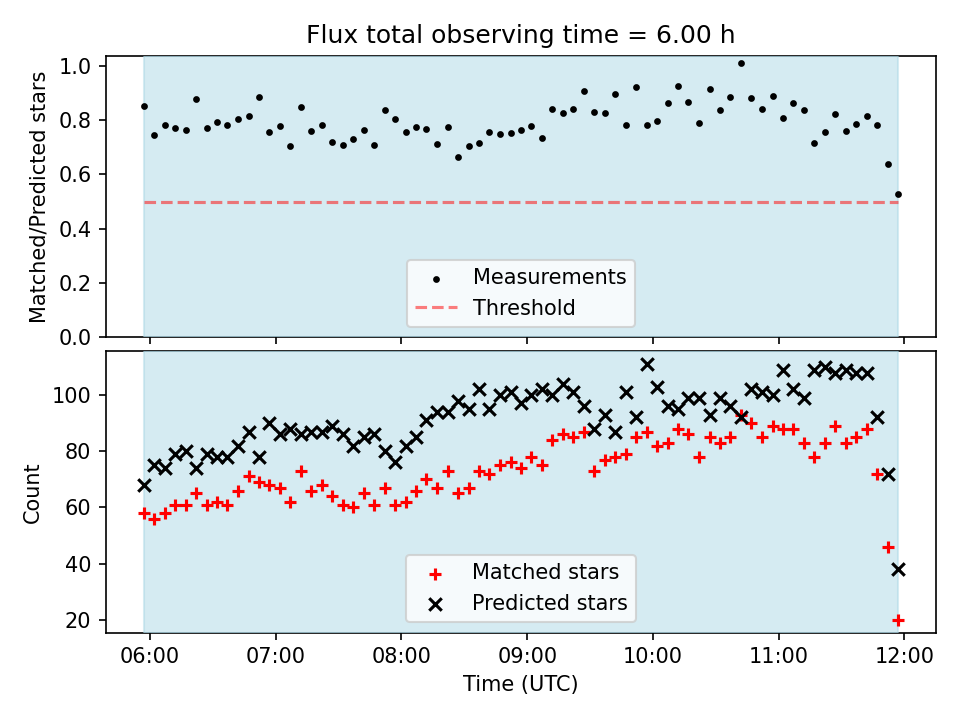 Flux total observing time = 6.00 h

Matched/Predicted stars
1.0
0.8
0.6
0.4
0.2
0.0

Measurements
Threshold

Count
100
80
60
40
20

Matched stars
Predicted stars

06:00
07:00
08:00
09:00
10:00
11:00
12:00
Time (UTC)